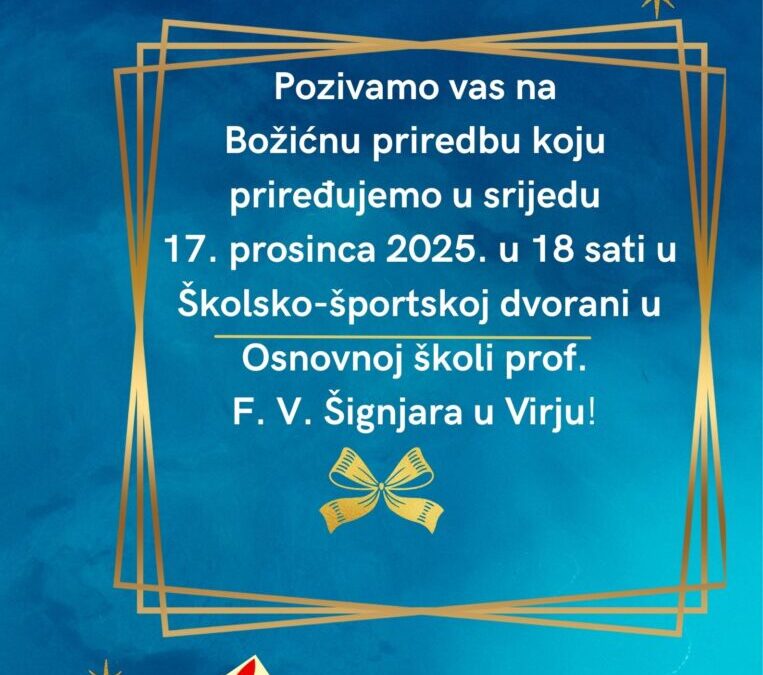 Pozivamo vas na
Božićnu priredbu koju
priređujemo u srijedu
17. prosinca 2025. u 18 sati u
Školsko-športskoj dvorani u
Osnovnoj školi prof.
F. V. Šignjara u Virju!